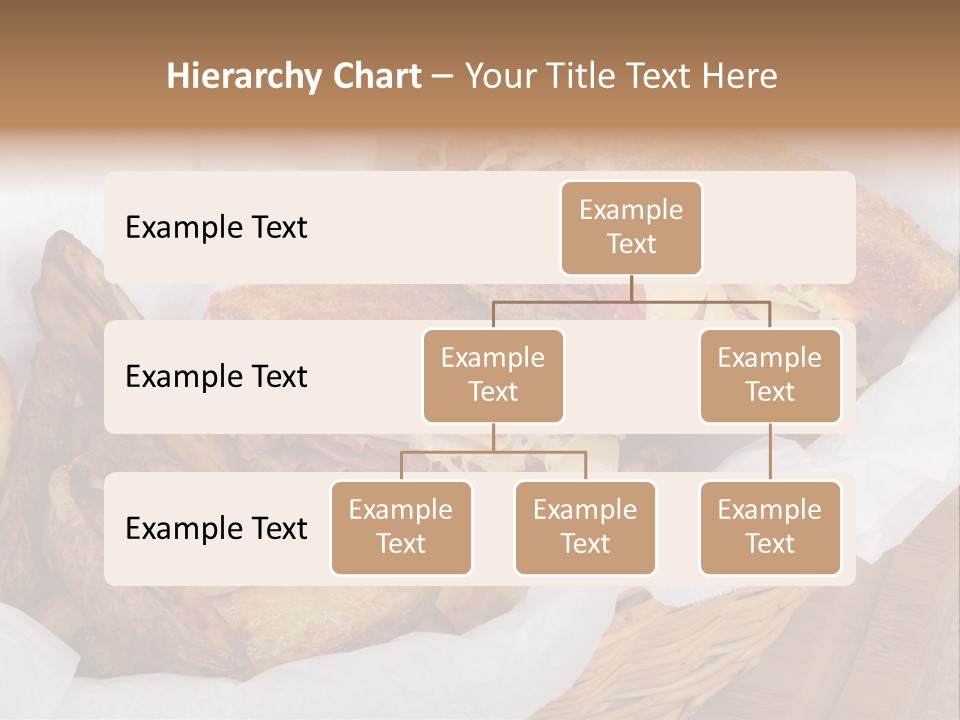 Hierarchy Chart – Your Title Text Here

Example Text

Example Text

Example Text

Example Text

Example Text

Example Text

Example Text

Example Text

Example Text